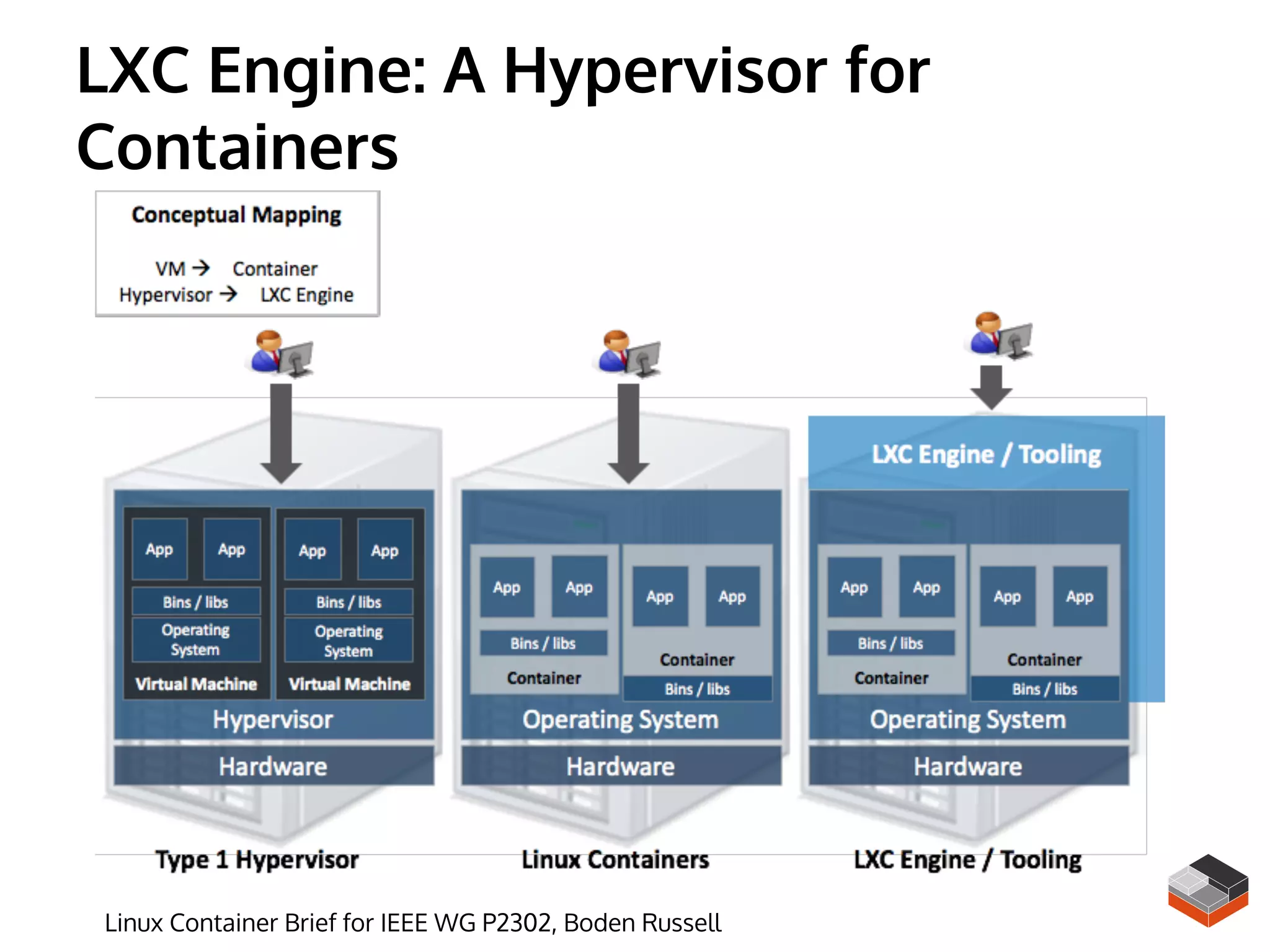 LXC Engine: A Hypervisor for Containers

Conceptual Mapping

VM → Container
Hypervisor → LXC Engine

App App
Bins / libs
Operating System
Virtual Machine

App App
Bins / libs
Operating System
Virtual Machine

Hypervisor
Hardware

Type 1 Hypervisor

App App
Bins / libs
Container

App App
Container
Bins / libs

Operating System
Hardware

Linux Containers

LXC Engine / Tooling

App App
Bins / libs
Container

App App
Container
Bins / libs

Operating System
Hardware

LXC Engine / Tooling

Linux Container Brief for IEEE WG P2302, Boden Russell